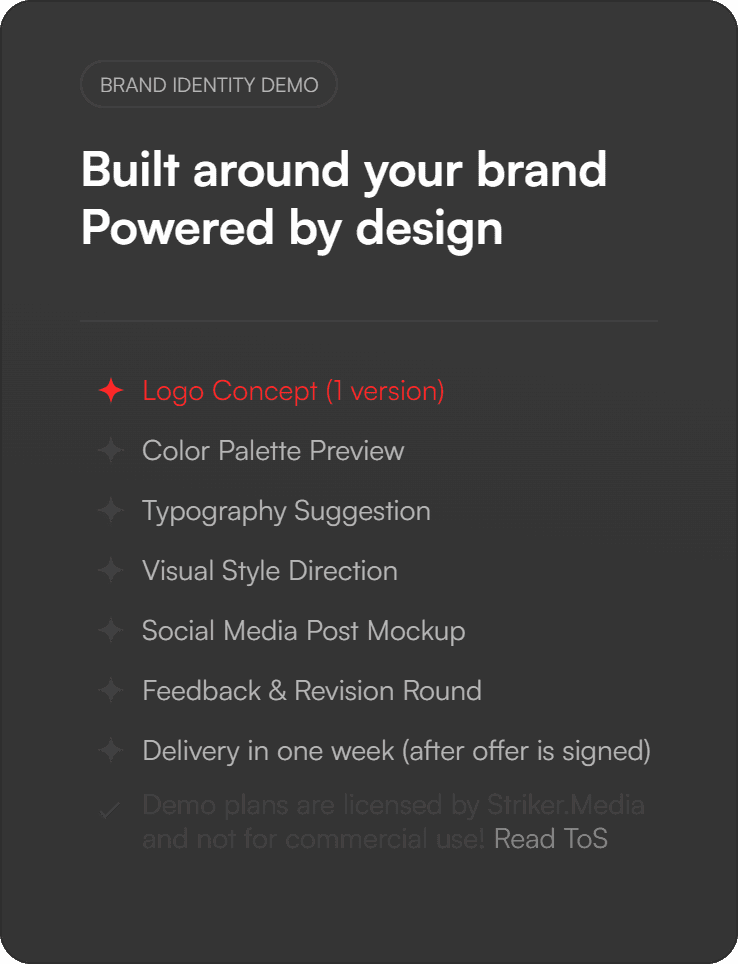 BRAND IDENTITY DEMO

Built around your brand
Powered by design

Logo Concept (1 version)

Color Palette Preview

Typography Suggestion

Visual Style Direction

Social Media Post Mockup

Feedback & Revision Round

Delivery in one week (after offer is signed)

Demo plans are licensed by Striker.Media and not for commercial use! Read ToS